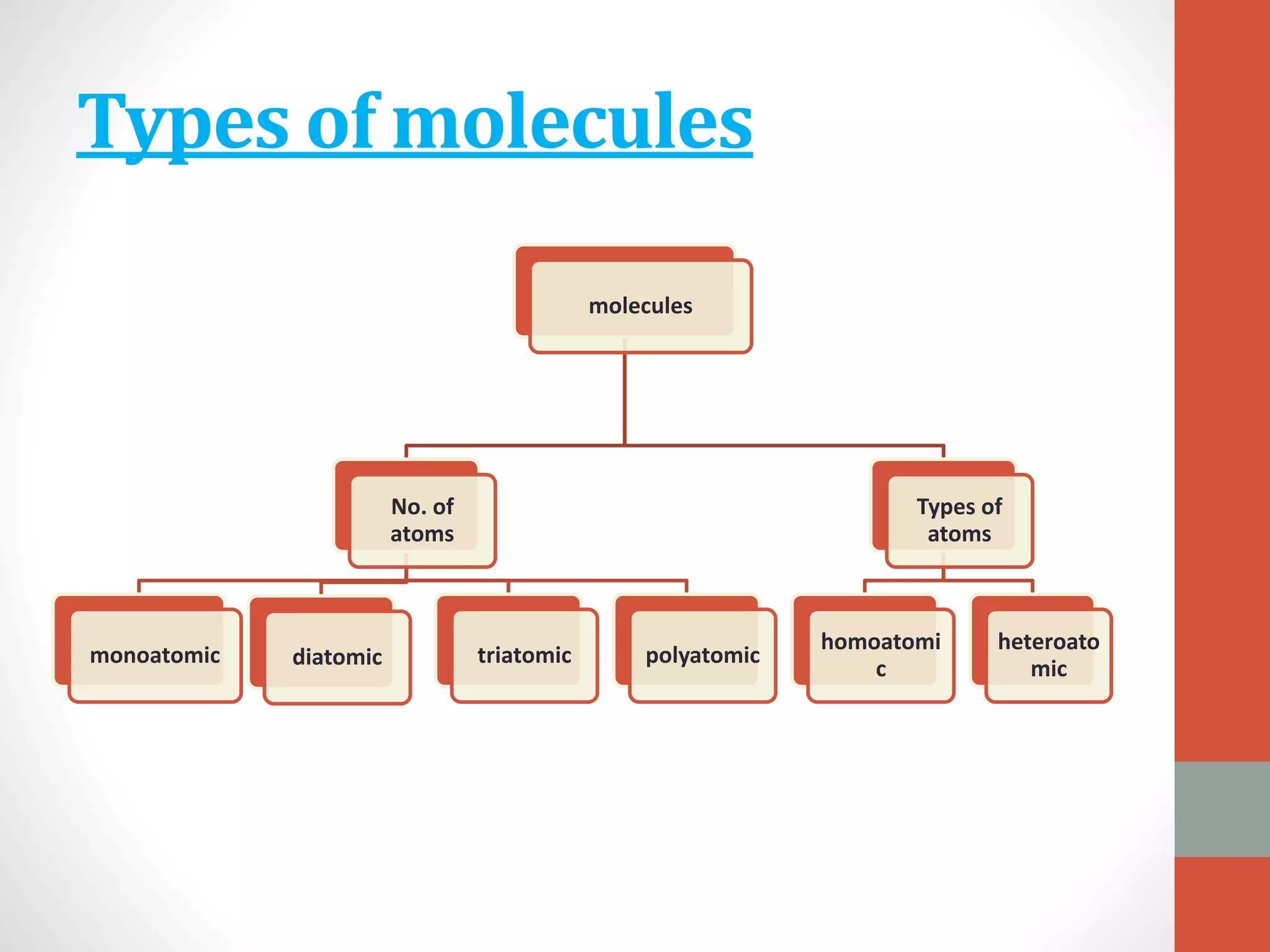 Types of molecules

molecules

No. of atoms

Types of atoms

monoatomic

diatomic

triatomic

polyatomic

homoatomic

heteroatomic